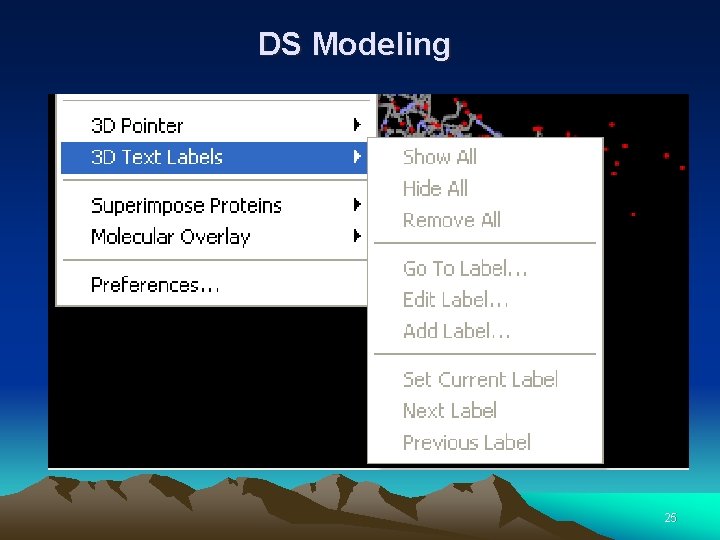 DS Modeling

3D Pointer
3D Text Labels
Superimpose Proteins
Molecular Overlay
Preferences...

Show All
Hide All
Remove All
Go To Label...
Edit Label...
Add Label...
Set Current Label
Next Label
Previous Label

25